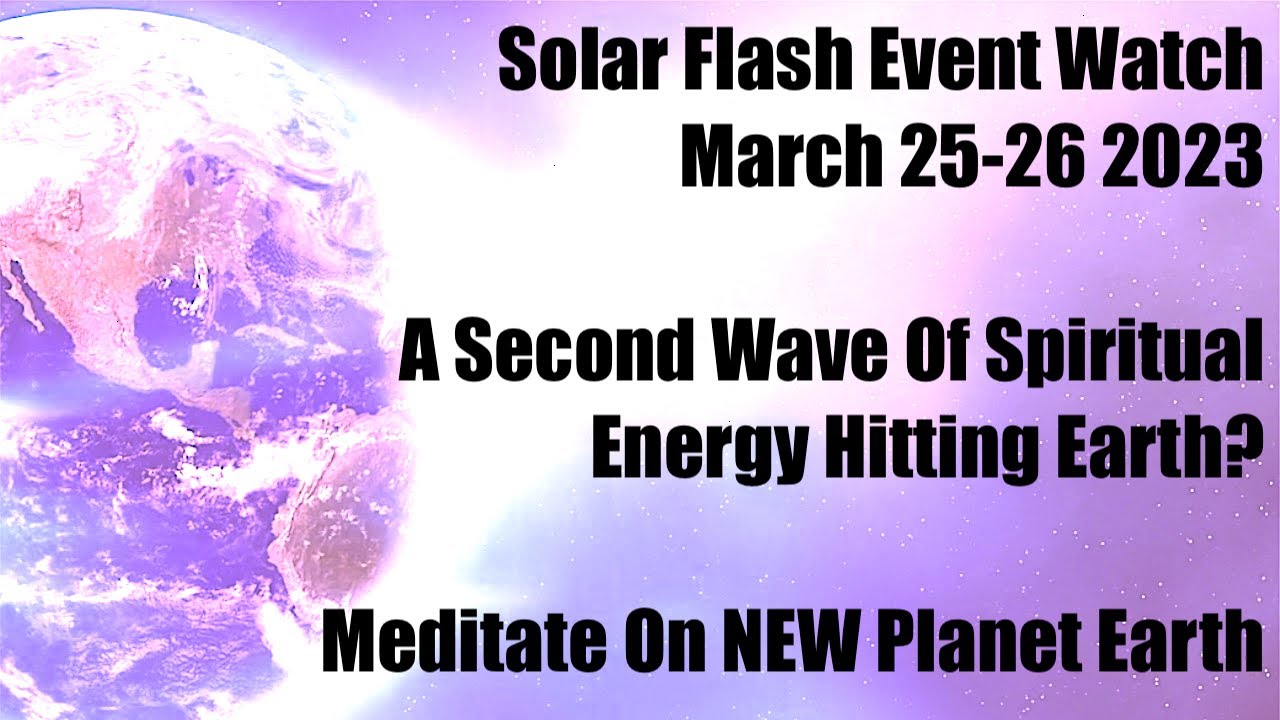 Solar Flash Event Watch
March 25-26 2023

A Second Wave Of Spiritual
Energy Hitting Earth?

Meditate On NEW Planet Earth